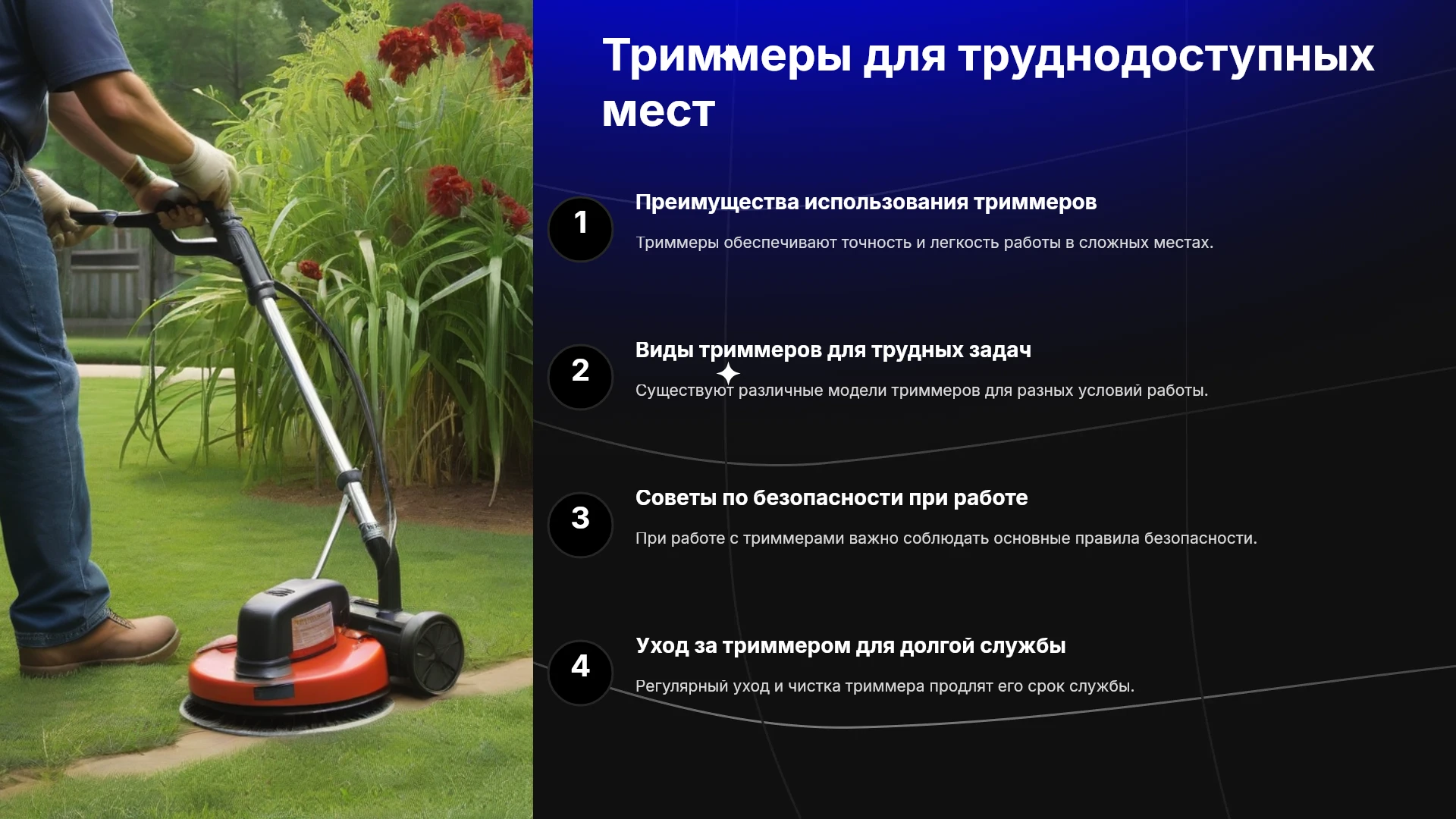 Триммеры для труднодоступных мест

1

Преимущества использования триммеров

Триммеры обеспечивают точность и легкость работы в сложных местах.

2

Виды триммеров для трудных задач

Существуют различные модели триммеров для разных условий работы.

3

Советы по безопасности при работе

При работе с триммерами важно соблюдать основные правила безопасности.

4

Уход за триммером для долгой службы

Регулярный уход и чистка триммера продлят его срок службы.